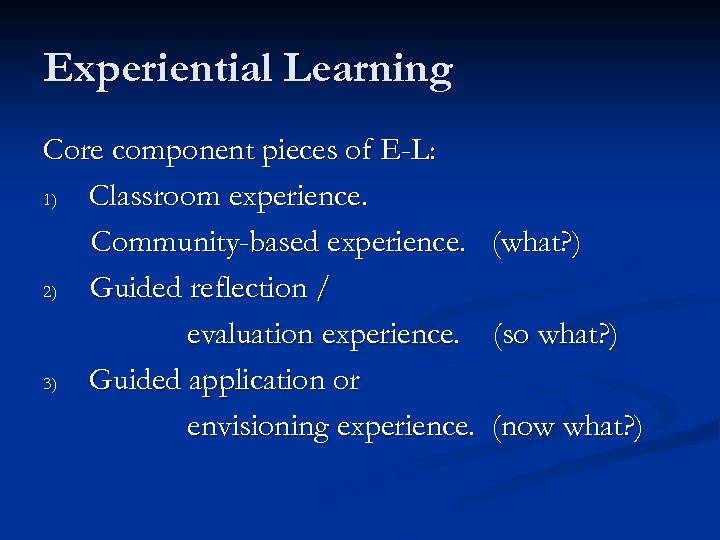 Experiential Learning

Core component pieces of E-L:

1) Classroom experience.
Community-based experience. (what?)

2) Guided reflection /
evaluation experience. (so what?)

3) Guided application or
envisioning experience. (now what?)